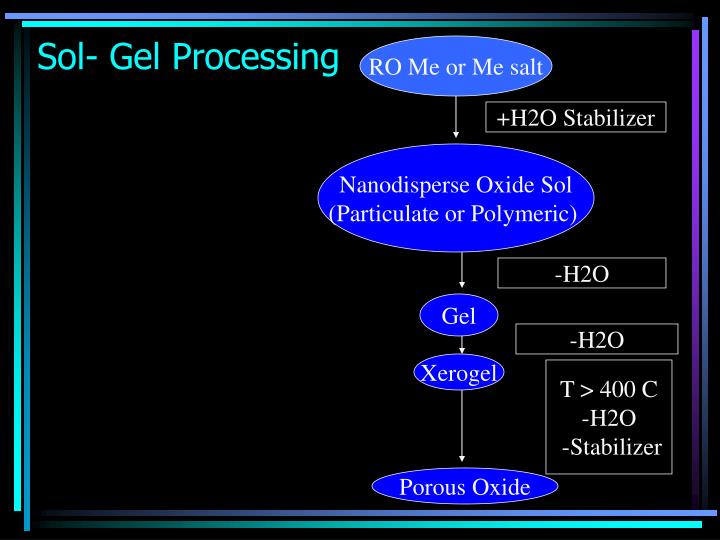 Sol- Gel Processing

RO Me or Me salt

+H2O Stabilizer

Nanodisperse Oxide Sol
(Particulate or Polymeric)

-H2O

Gel

-H2O

Xerogel

T > 400 C
-H2O
-Stabilizer

Porous Oxide